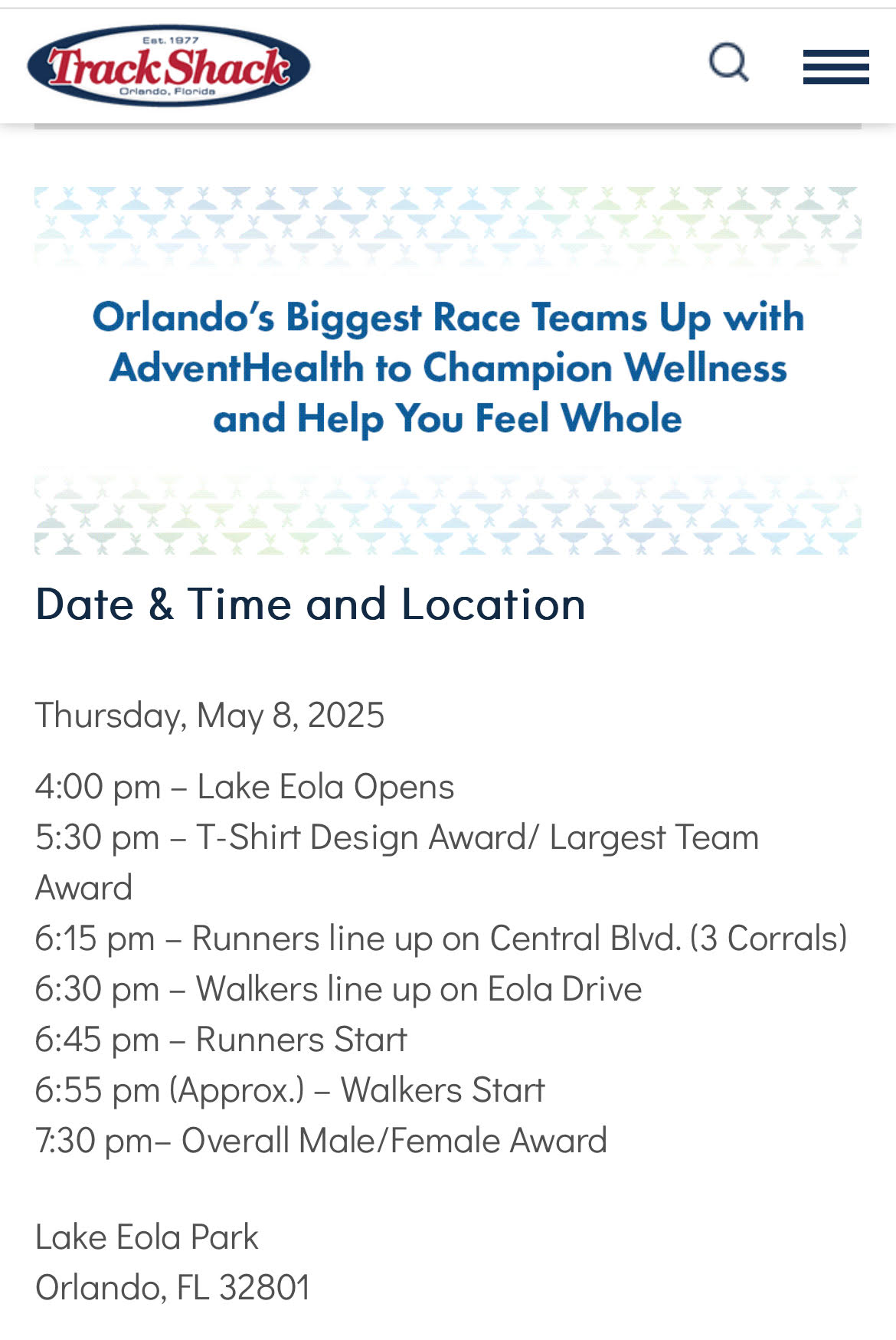 Est. 1977
Track Shack
Orlando, Florida

Orlando's Biggest Race Teams Up with AdventHealth to Champion Wellness and Help You Feel Whole

Date & Time and Location

Thursday, May 8, 2025

4:00 pm – Lake Eola Opens
5:30 pm – T-Shirt Design Award/ Largest Team Award
6:15 pm – Runners line up on Central Blvd. (3 Corrals)
6:30 pm – Walkers line up on Eola Drive
6:45 pm – Runners Start
6:55 pm (Approx.) – Walkers Start
7:30 pm– Overall Male/Female Award

Lake Eola Park
Orlando, FL 32801